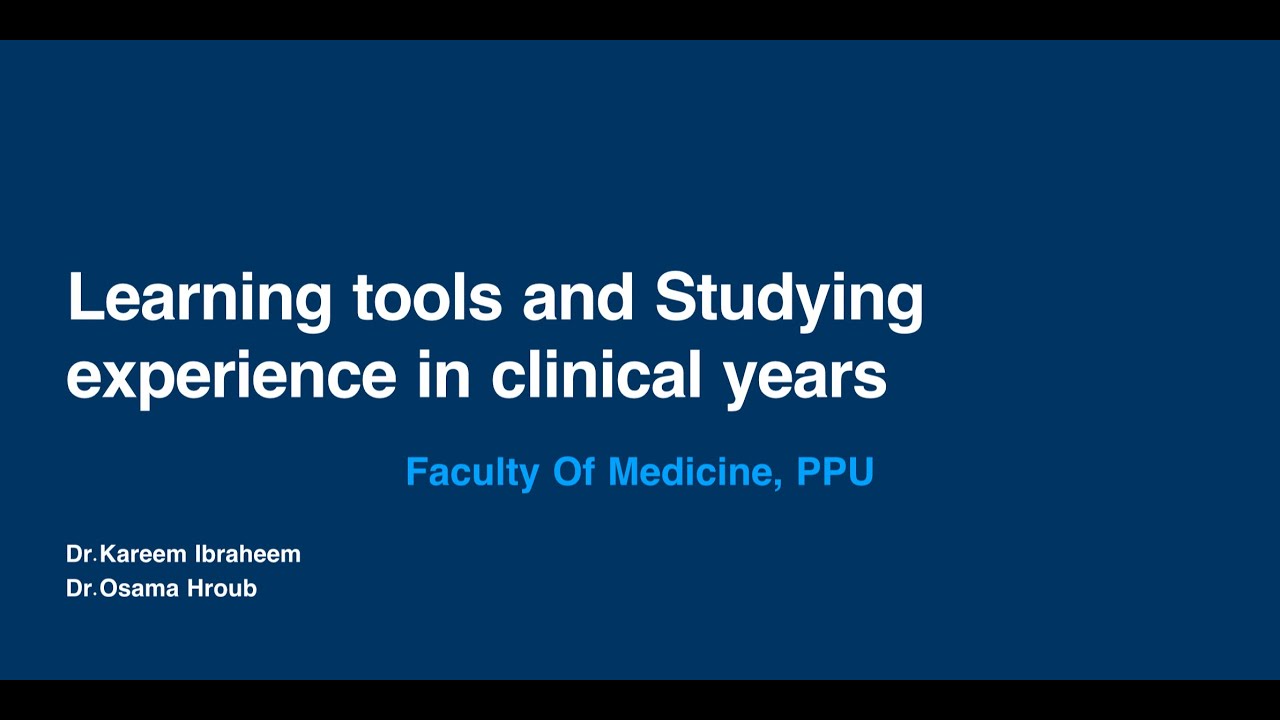 Learning tools and Studying experience in clinical years

Faculty Of Medicine, PPU

Dr.Kareem Ibraheem
Dr.Osama Hroub